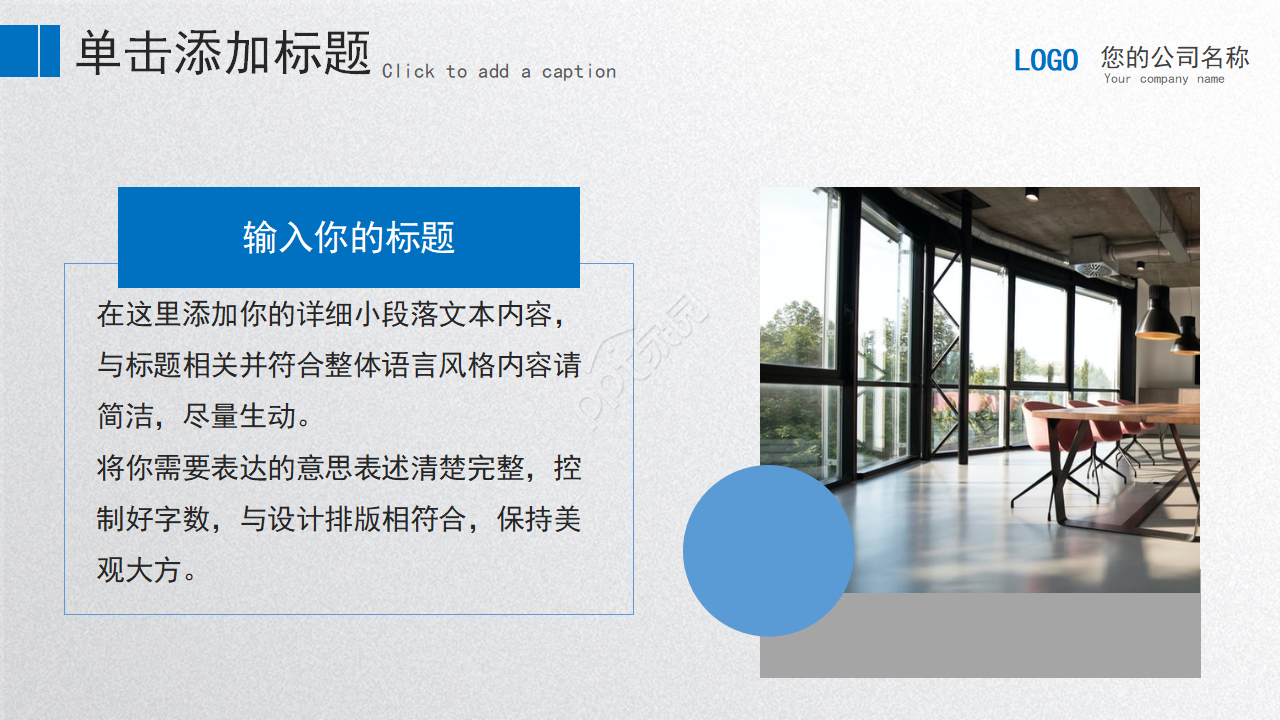 单击添加标题 Click to add a caption

LOGO 您的公司名称
Your company name

输入你的标题

在这里添加你的详细小段落文本内容，与标题相关并符合整体语言风格内容请简洁，尽量生动。
将你需要表达的意思表述清楚完整，控制好字数，与设计排版相符合，保持美观大方。